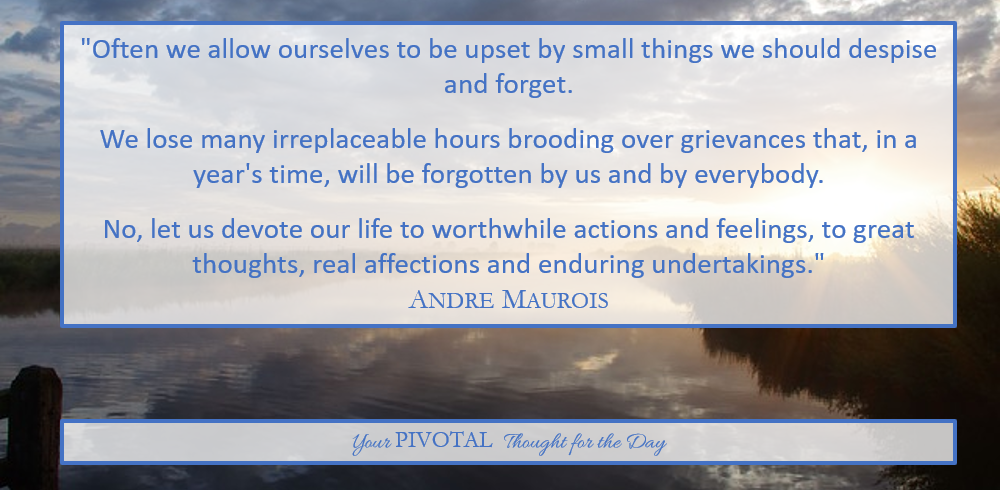 "Often we allow ourselves to be upset by small things we should despise and forget.

We lose many irreplaceable hours brooding over grievances that, in a year's time, will be forgotten by us and by everybody.

No, let us devote our life to worthwhile actions and feelings, to great thoughts, real affections and enduring undertakings."
ANDRE MAUROIS

Your PIVOTAL Thought for the Day